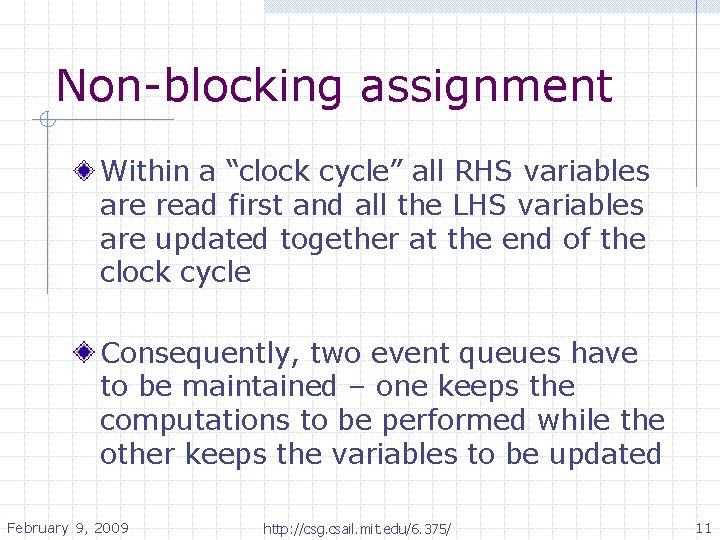 Non-blocking assignment

Within a “clock cycle” all RHS variables are read first and all the LHS variables are updated together at the end of the clock cycle

Consequently, two event queues have to be maintained – one keeps the computations to be performed while the other keeps the variables to be updated

February 9, 2009 http://csg.csail.mit.edu/6.375/ 11